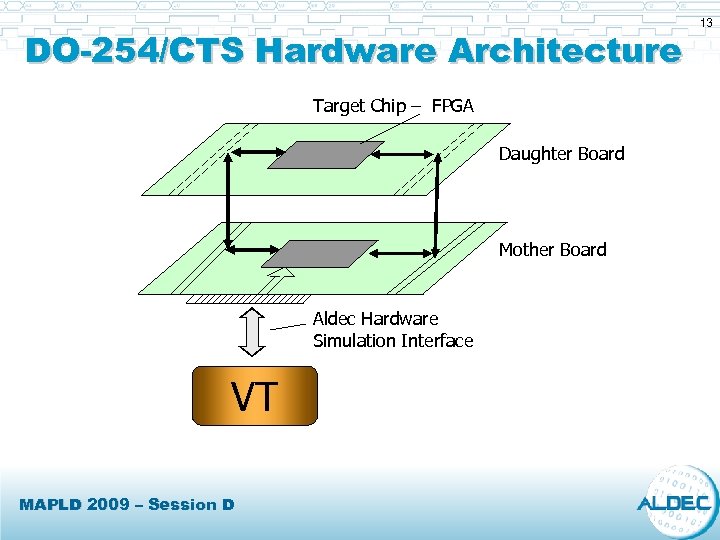 13

DO-254/CTS Hardware Architecture

Target Chip – FPGA

Daughter Board

Mother Board

Aldec Hardware Simulation Interface

VT

MAPLD 2009 – Session D

ALDEC